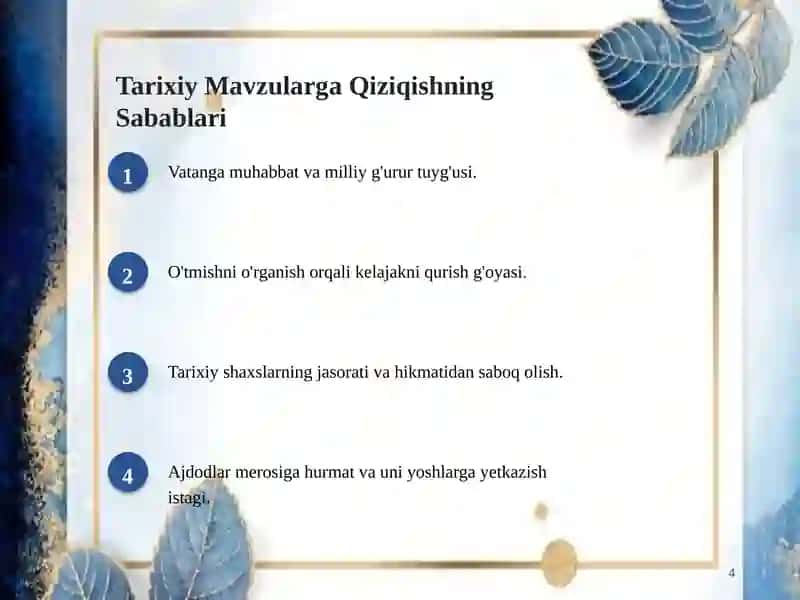 Tarixiy Mavzularga Qiziqishning Sabablari

1

Vatanga muhabbat va milliy g'urur tuyg'usi.

2

O'tmishni o'rganish orqali kelajakni qurish g'oyasi.

3

Tarixiy shaxslarning jasorati va hikmatidan saboq olish.

4

Ajdodlar merosiga hurmat va uni yoshlarga yetkazish istagi.

4